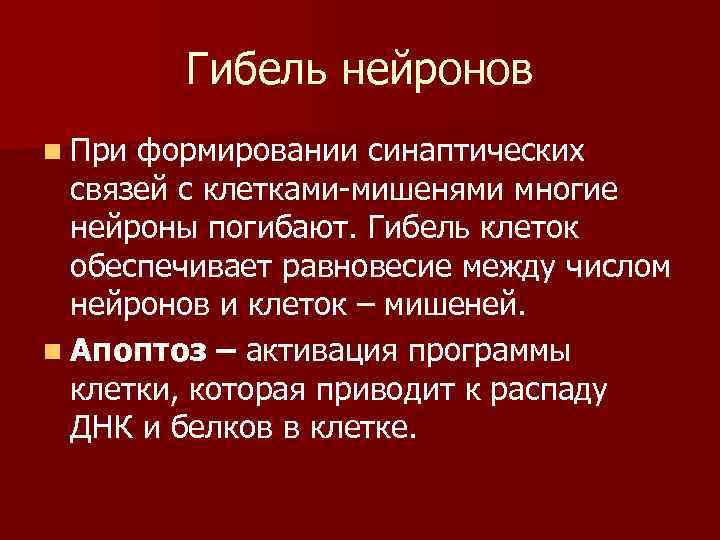 Гибель нейронов

При формировании синаптических связей с клетками-мишенями многие нейроны погибают. Гибель клеток обеспечивает равновесие между числом нейронов и клеток – мишеней.

Апоптоз – активация программы клетки, которая приводит к распаду ДНК и белков в клетке.